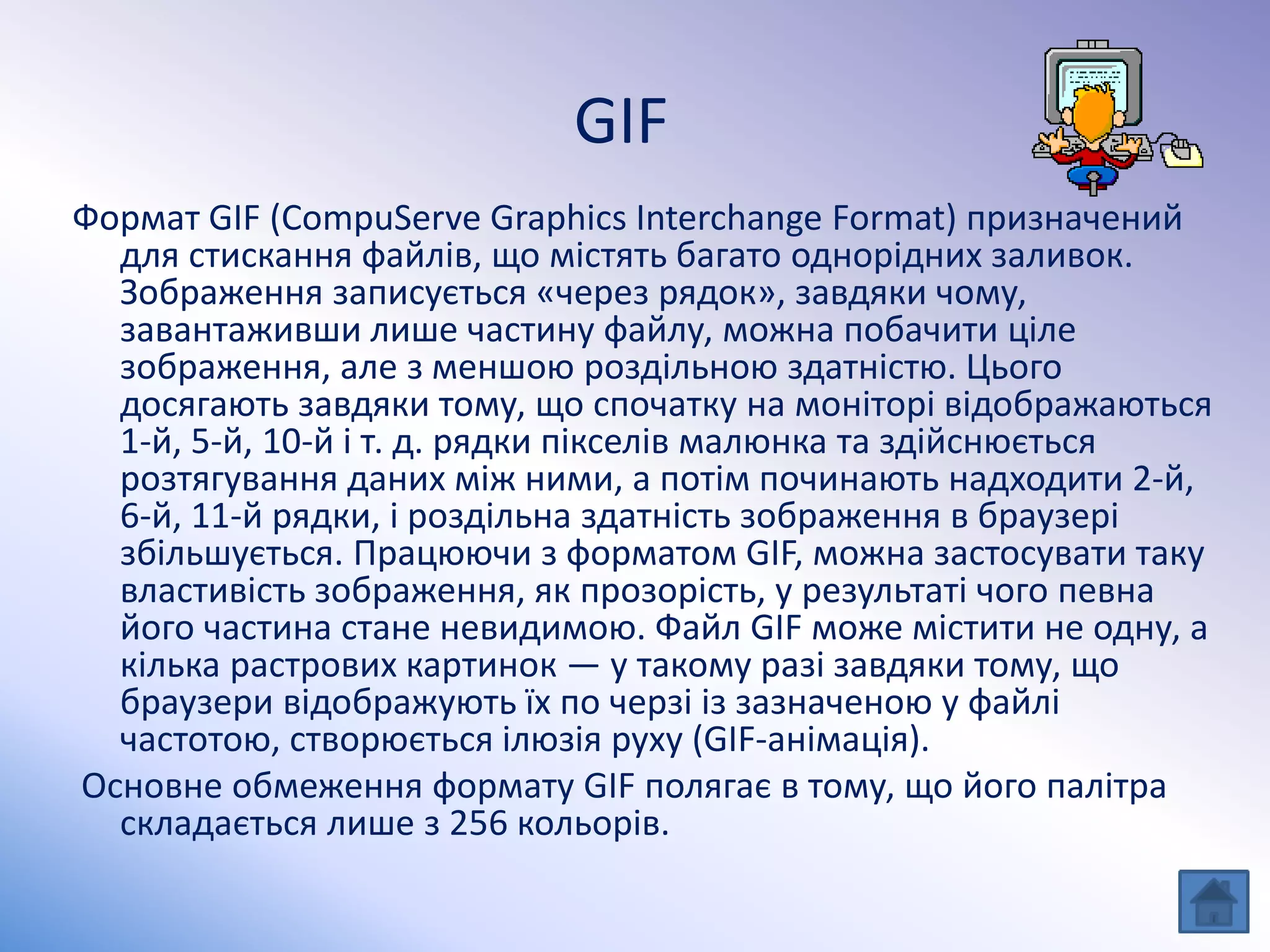 GIF

Формат GIF (CompuServe Graphics Interchange Format) призначений для стискання файлів, що містять багато однорідних заливок. Зображення записується «через рядок», завдяки чому, завантаживши лише частину файлу, можна побачити ціле зображення, але з меншою роздільною здатністю. Цього досягають завдяки тому, що спочатку на моніторі відображаються 1-й, 5-й, 10-й і т. д. рядки пікселів малюнка та здійснюється розтягування даних між ними, а потім починають надходити 2-й, 6-й, 11-й рядки, і роздільна здатність зображення в браузері збільшується. Працюючи з форматом GIF, можна застосувати таку властивість зображення, як прозорість, у результаті чого певна його частина стане невидимою. Файл GIF може містити не одну, а кілька растрових картинок — у такому разі завдяки тому, що браузери відображують їх по черзі із зазначеною у файлі частотою, створюється ілюзія руху (GIF-анімація).

Основне обмеження формату GIF полягає в тому, що його палітра складається лише з 256 кольорів.